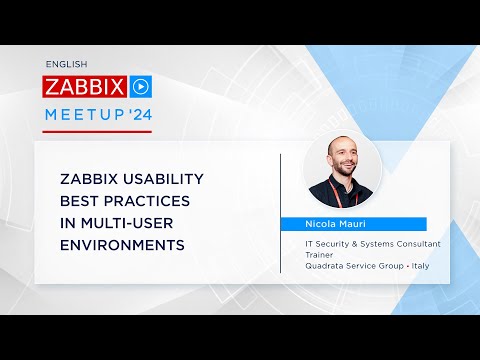 ENGLISH
ZABBIX
MEETUP '24

ZABBIX USABILITY BEST PRACTICES IN MULTI-USER ENVIRONMENTS

Nicola Mauri

IT Security & Systems Consultant
Trainer
Quadrata Service Group • Italy